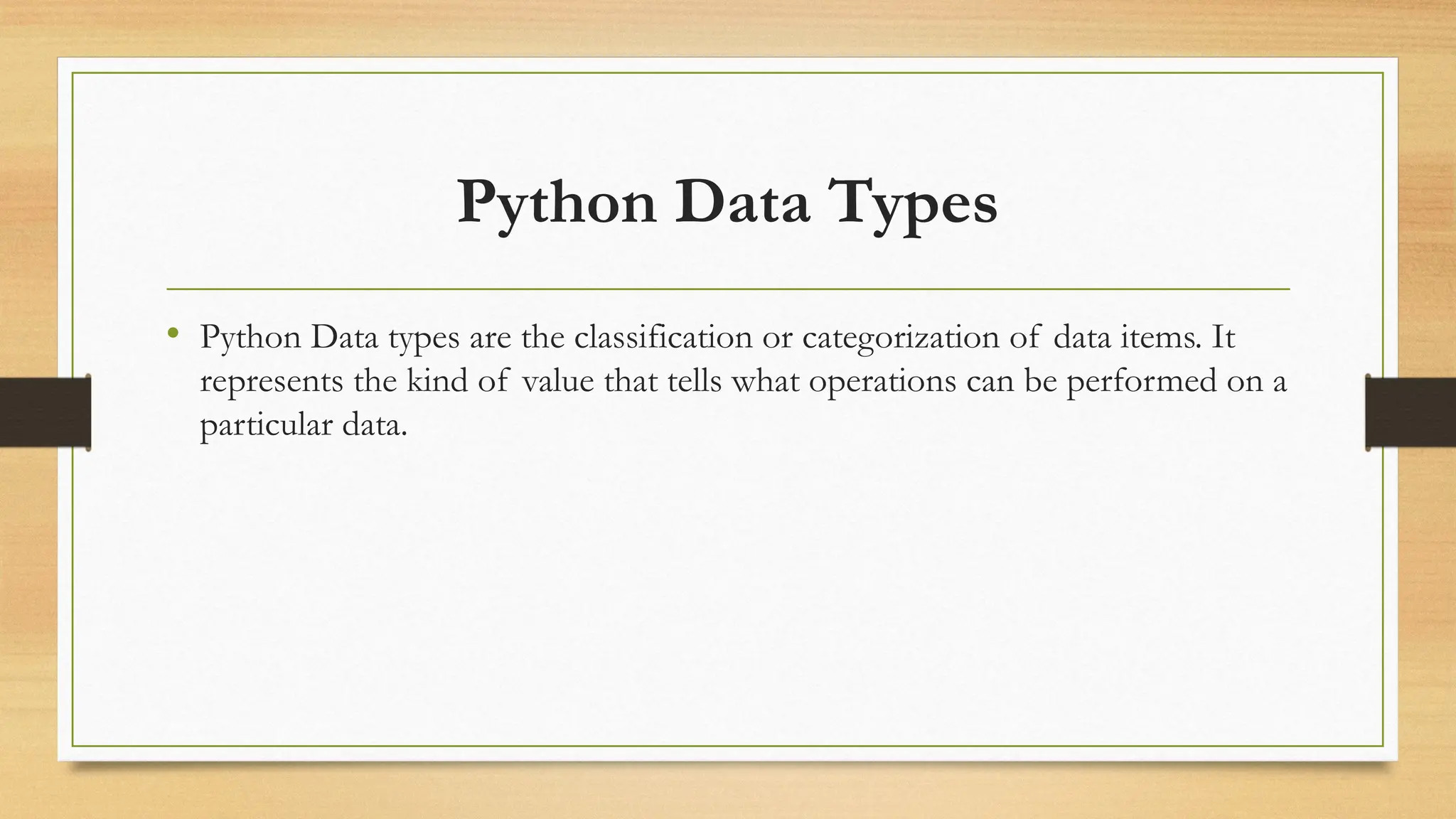 Python Data Types

• Python Data types are the classification or categorization of data items. It represents the kind of value that tells what operations can be performed on a particular data.